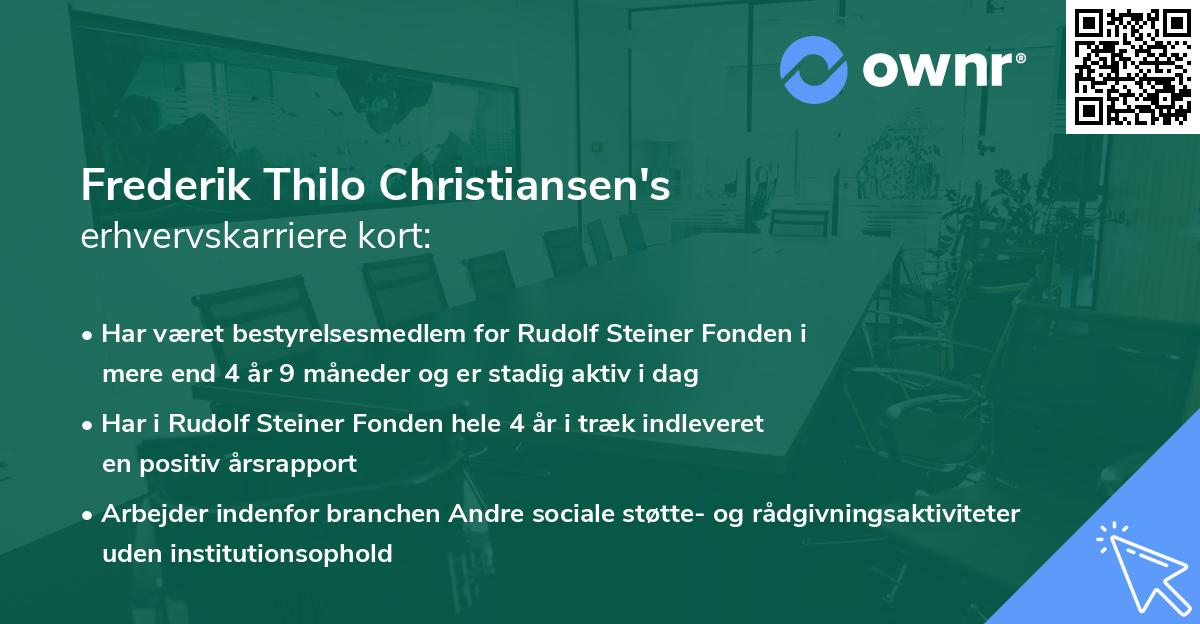 ownr®

Frederik Thilo Christiansen's
erhvervskarriere kort:

• Har været bestyrelsesmedlem for Rudolf Steiner Fonden i mere end 4 år 9 måneder og er stadig aktiv i dag

• Har i Rudolf Steiner Fonden hele 4 år i træk indleveret en positiv årsrapport

• Arbejder indenfor branchen Andre sociale støtte- og rådgivningsaktiviteter uden institutionsophold